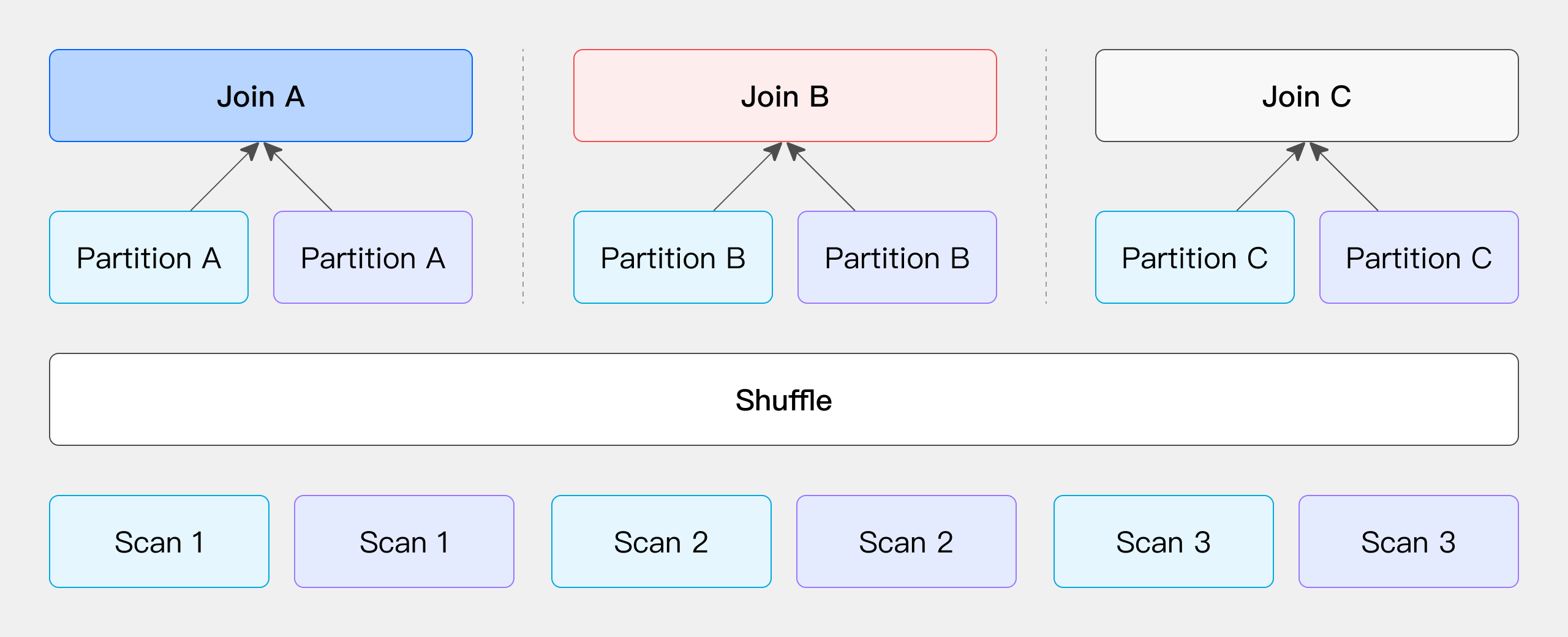 Join A

Join B

Join C

Partition A

Partition A

Partition B

Partition B

Partition C

Partition C

Shuffle

Scan 1

Scan 1

Scan 2

Scan 2

Scan 3

Scan 3